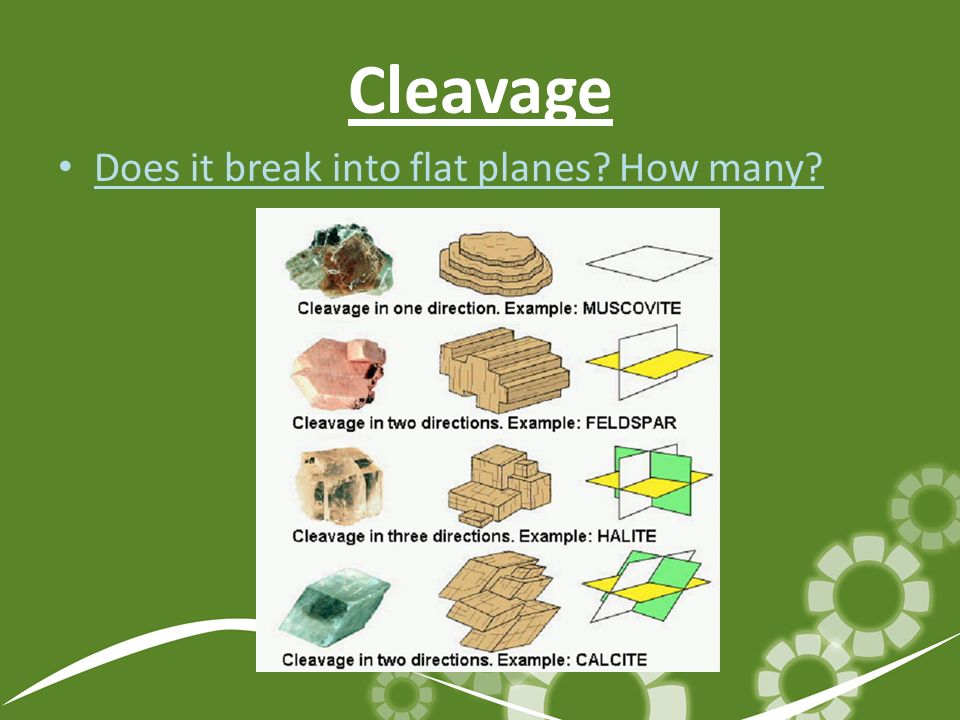 Cleavage

• Does it break into flat planes? How many?

Cleavage in one direction. Example: MUSCOVITE

Cleavage in two directions. Example: FELDSPAR

Cleavage in three directions. Example: HALITE

Cleavage in two directions. Example: CALCITE